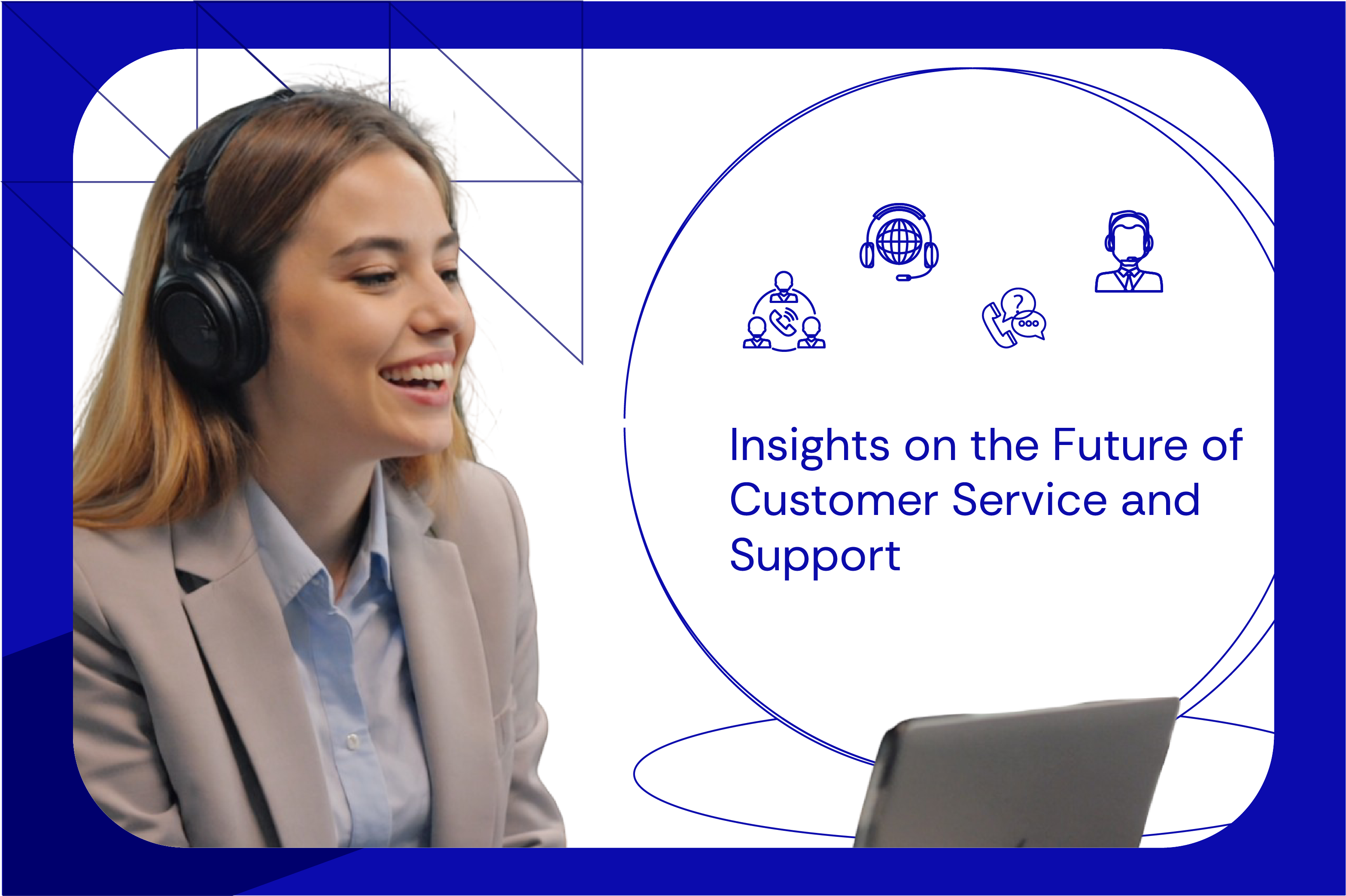 Insights on the Future of Customer Service and Support